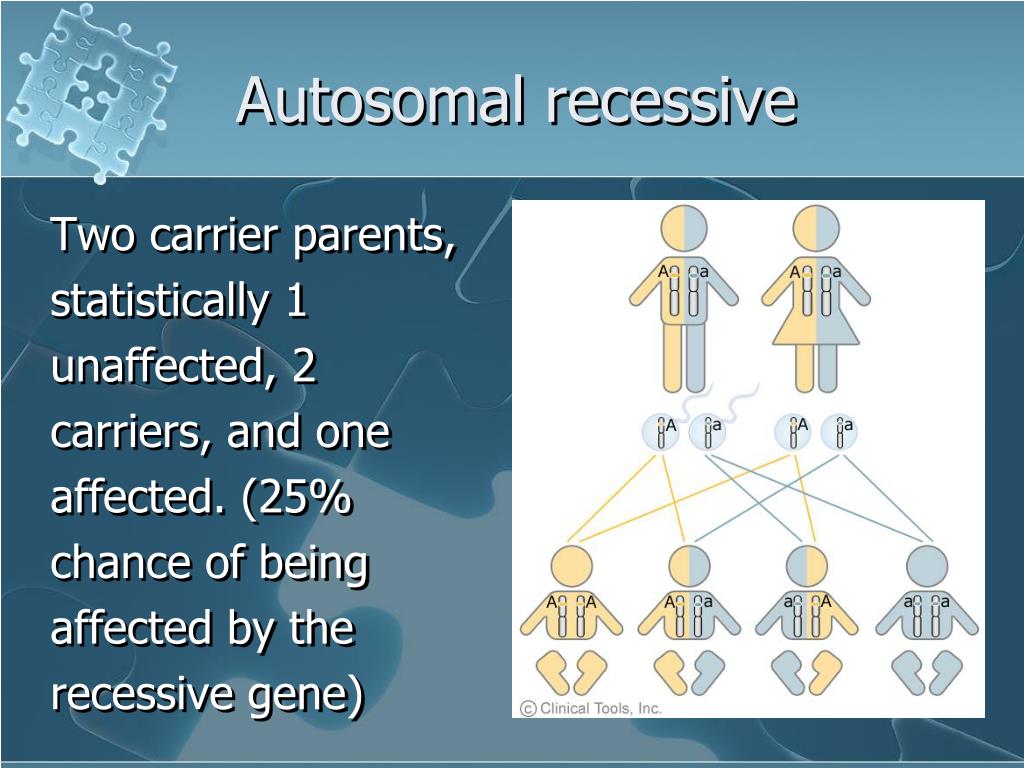 Autosomal recessive

Two carrier parents, statistically 1 unaffected, 2 carriers, and one affected. (25% chance of being affected by the recessive gene)

A a

A a

A

a

A

a

A A

A a

a A

a a

© Clinical Tools, Inc.